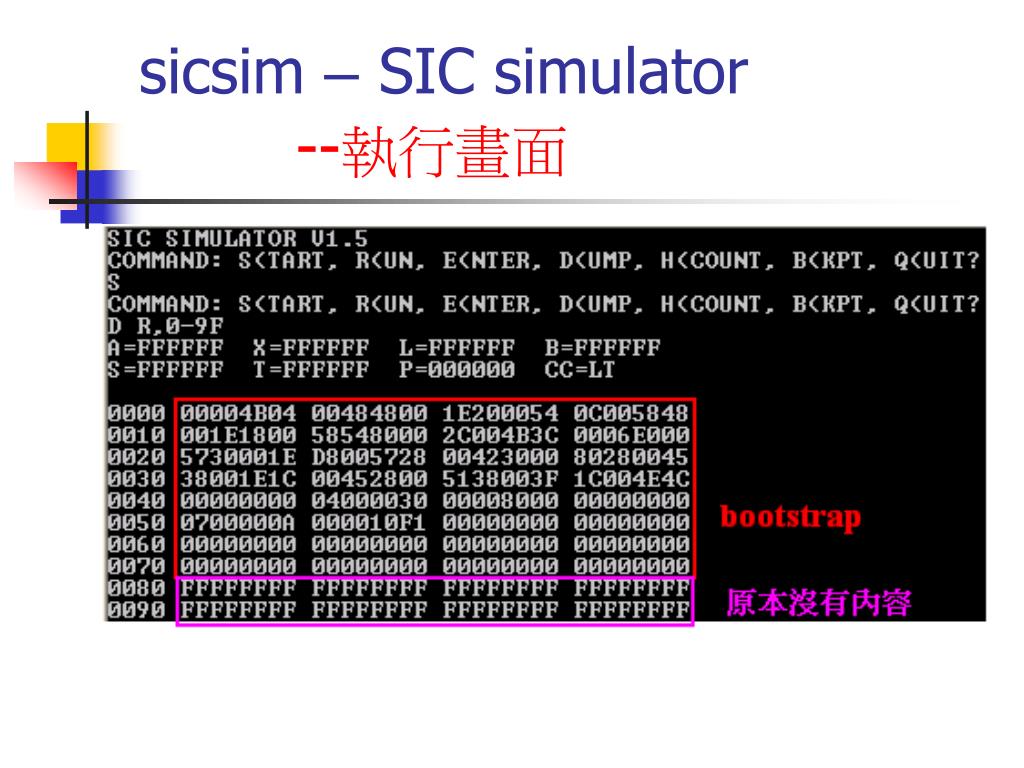 sicsim – SIC simulator

--執行畫面

SIC SIMULATOR V1.5
COMMAND: S<TART, R<UN, E<NTER, D<UMP, H<COUNT, B<KPT, Q<UIT?
S
COMMAND: S<TART, R<UN, E<NTER, D<UMP, H<COUNT, B<KPT, Q<UIT?
D R,0-9F
A=FFFFFF X=FFFFFF L=FFFFFF B=FFFFFF
S=FFFFFF T=FFFFFF P=000000 CC=LT

0000 00004B04 00484800 1E200054 0C005848
0010 001E1800 58548000 2C004B3C 0006E000
0020 5730001E D8005728 00423000 80280045
0030 38001E1C 00452800 5138003F 1C004E4C
0040 00000000 04000030 00008000 00000000
0050 0700000A 000010F1 00000000 00000000
0060 00000000 00000000 00000000 00000000
0070 00000000 00000000 00000000 00000000
0080 FFFFFFFF FFFFFFFF FFFFFFFF FFFFFFFF
0090 FFFFFFFF FFFFFFFF FFFFFFFF FFFFFFFF

bootstrap

原本沒有內容